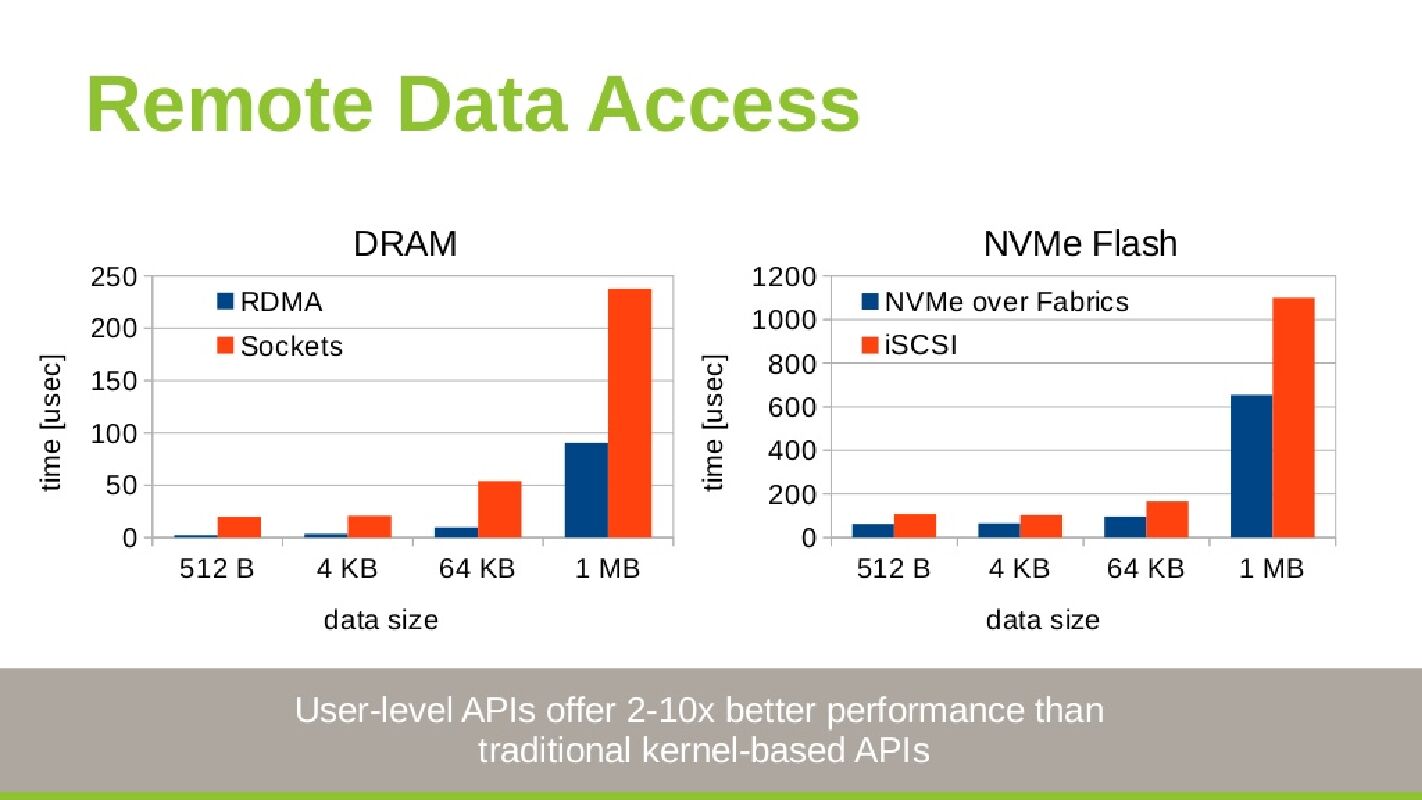 Remote Data Access

DRAM

250
200
150
100
50
0

time [usec]

RDMA
Sockets

512 B
4 KB
64 KB
1 MB

data size

NVMe Flash

1200
1000
800
600
400
200
0

time [usec]

NVMe over Fabrics
iSCSI

512 B
4 KB
64 KB
1 MB

data size

User-level APIs offer 2-10x better performance than traditional kernel-based APIs